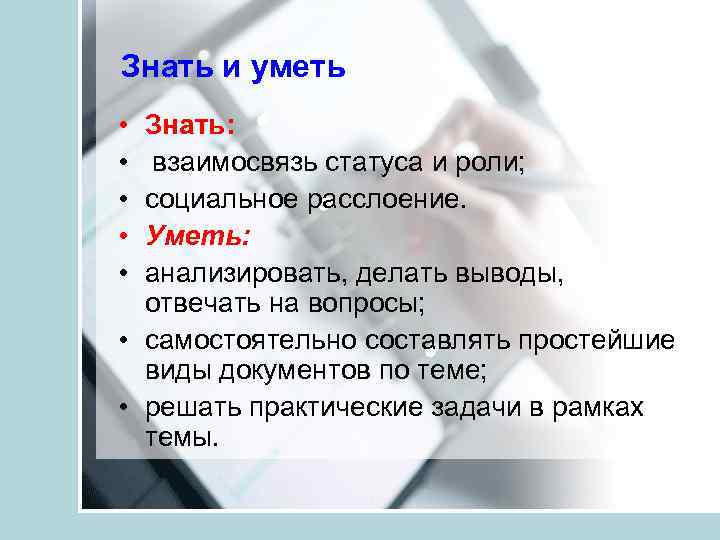 Знать и уметь

• Знать:
• взаимосвязь статуса и роли;
• социальное расслоение.
• Уметь:
• анализировать, делать выводы, отвечать на вопросы;
• самостоятельно составлять простейшие виды документов по теме;
• решать практические задачи в рамках темы.